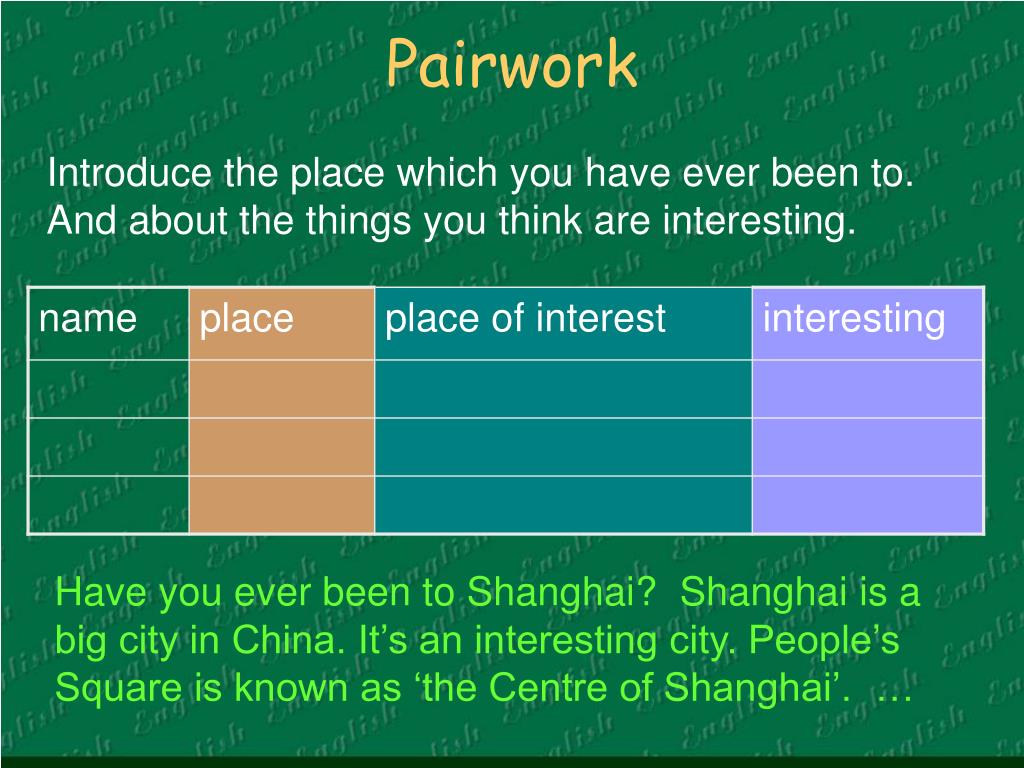 Pairwork

Introduce the place which you have ever been to. And about the things you think are interesting.

| name | place | place of interest | interesting |
|---|---|---|---|
| | | | |
| | | | |
| | | | |

Have you ever been to Shanghai?  Shanghai is a big city in China. It’s an interesting city. People’s Square is known as ‘the Centre of Shanghai’.  …